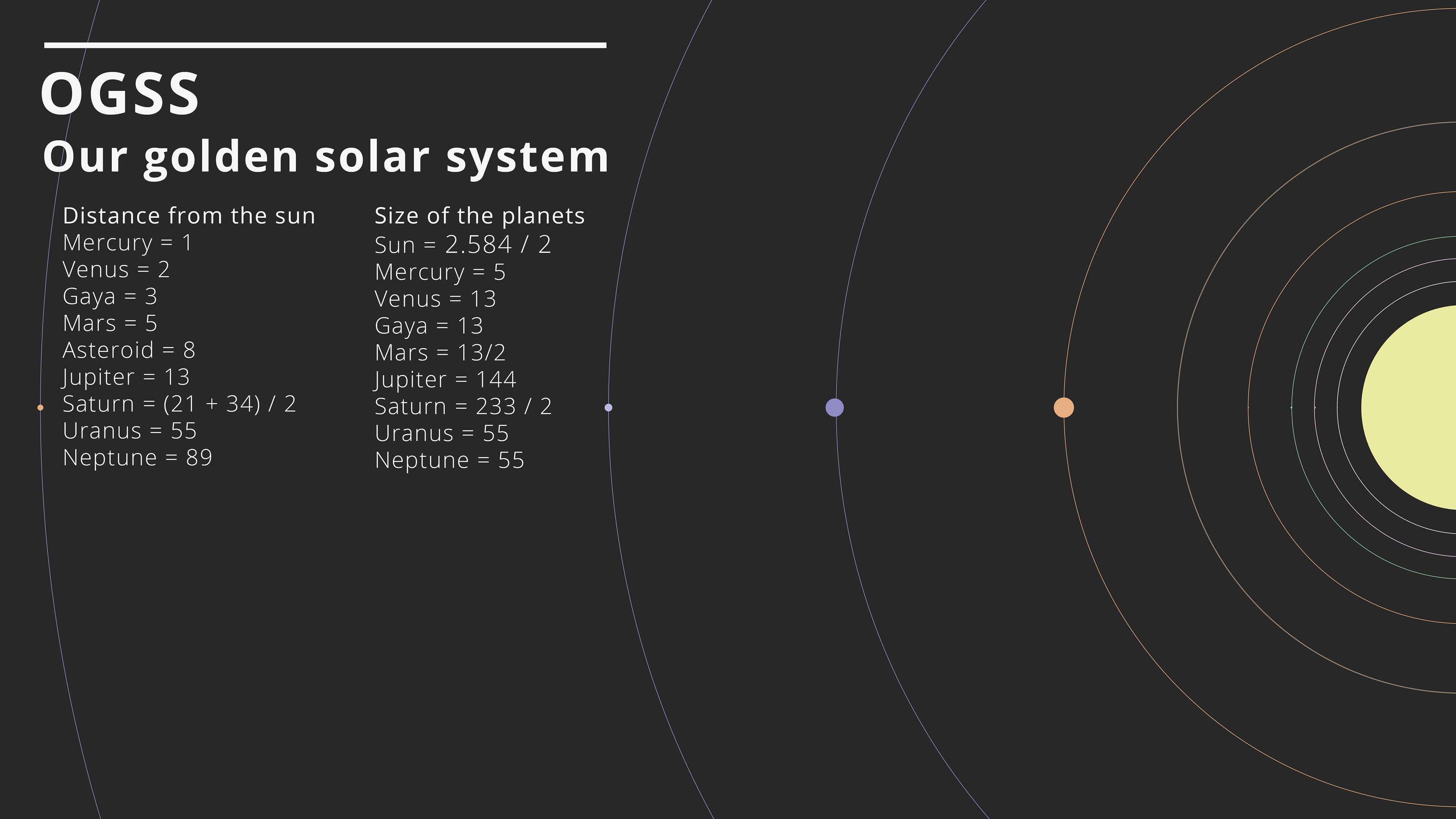 OGSS

Our golden solar system

Distance from the sun
Mercury = 1
Venus = 2
Gaya = 3
Mars = 5
Asteroid = 8
Jupiter = 13
Saturn = (21 + 34) / 2
Uranus = 55
Neptune = 89

Size of the planets
Sun = 2.584 / 2
Mercury = 5
Venus = 13
Gaya = 13
Mars = 13/2
Jupiter = 144
Saturn = 233 / 2
Uranus = 55
Neptune = 55